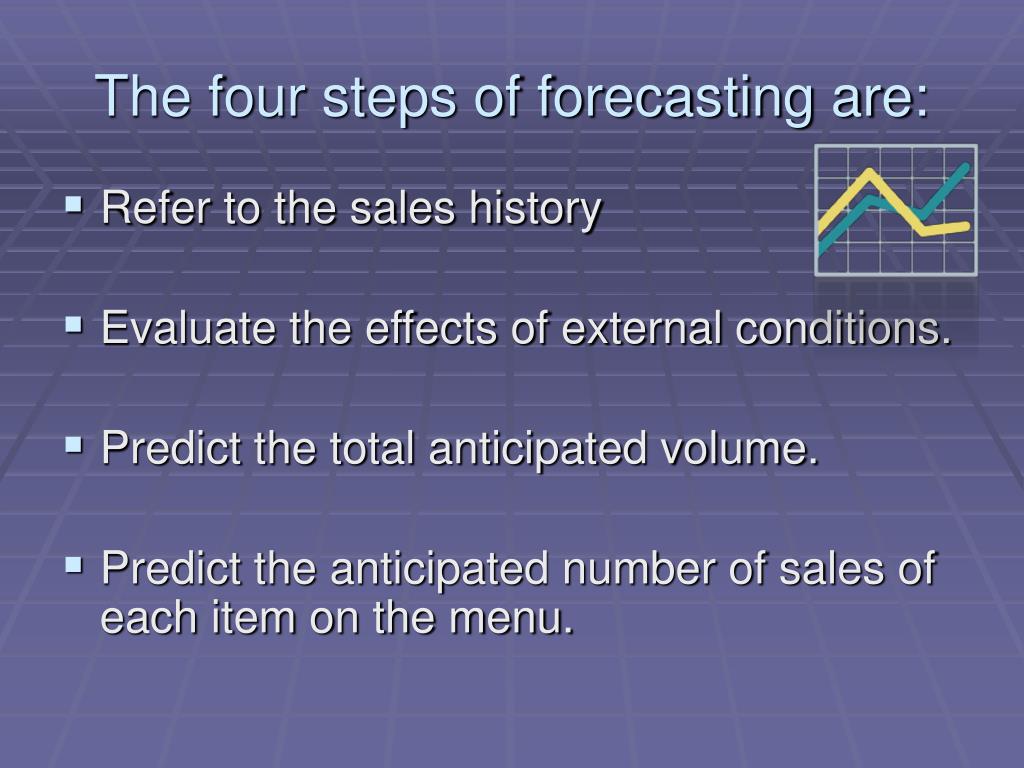 The four steps of forecasting are:

▪ Refer to the sales history

▪ Evaluate the effects of external conditions.

▪ Predict the total anticipated volume.

▪ Predict the anticipated number of sales of each item on the menu.